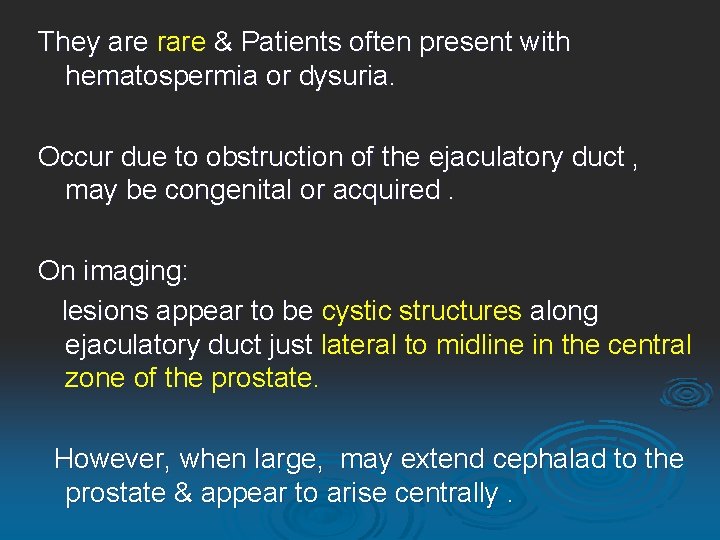 They are rare & Patients often present with hematospermia or dysuria.

Occur due to obstruction of the ejaculatory duct , may be congenital or acquired .

On imaging:

lesions appear to be cystic structures along ejaculatory duct just lateral to midline in the central zone of the prostate.

However, when large, may extend cephalad to the prostate & appear to arise centrally .